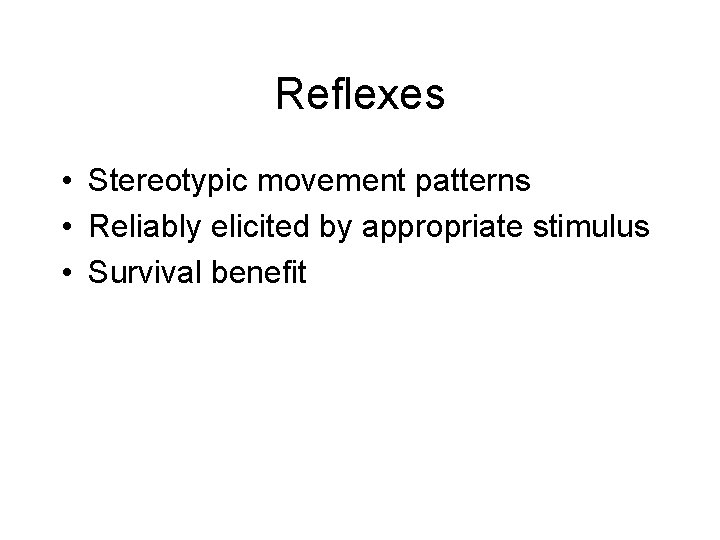 Reflexes

• Stereotypic movement patterns
• Reliably elicited by appropriate stimulus
• Survival benefit